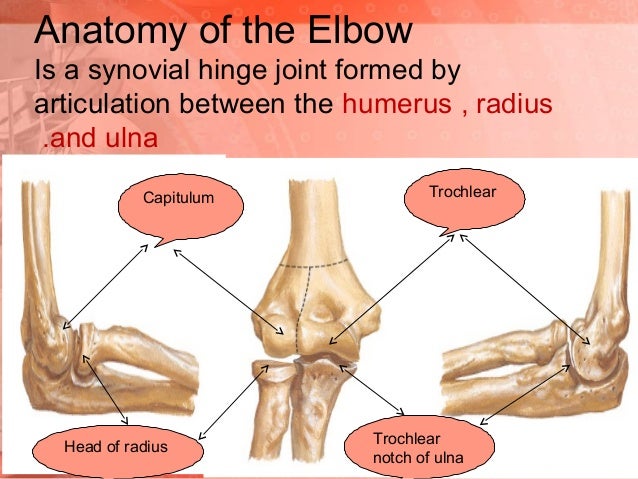 Anatomy of the Elbow
Is a synovial hinge joint formed by articulation between the humerus , radius .and ulna

Capitulum

Trochlear

Head of radius

Trochlear notch of ulna